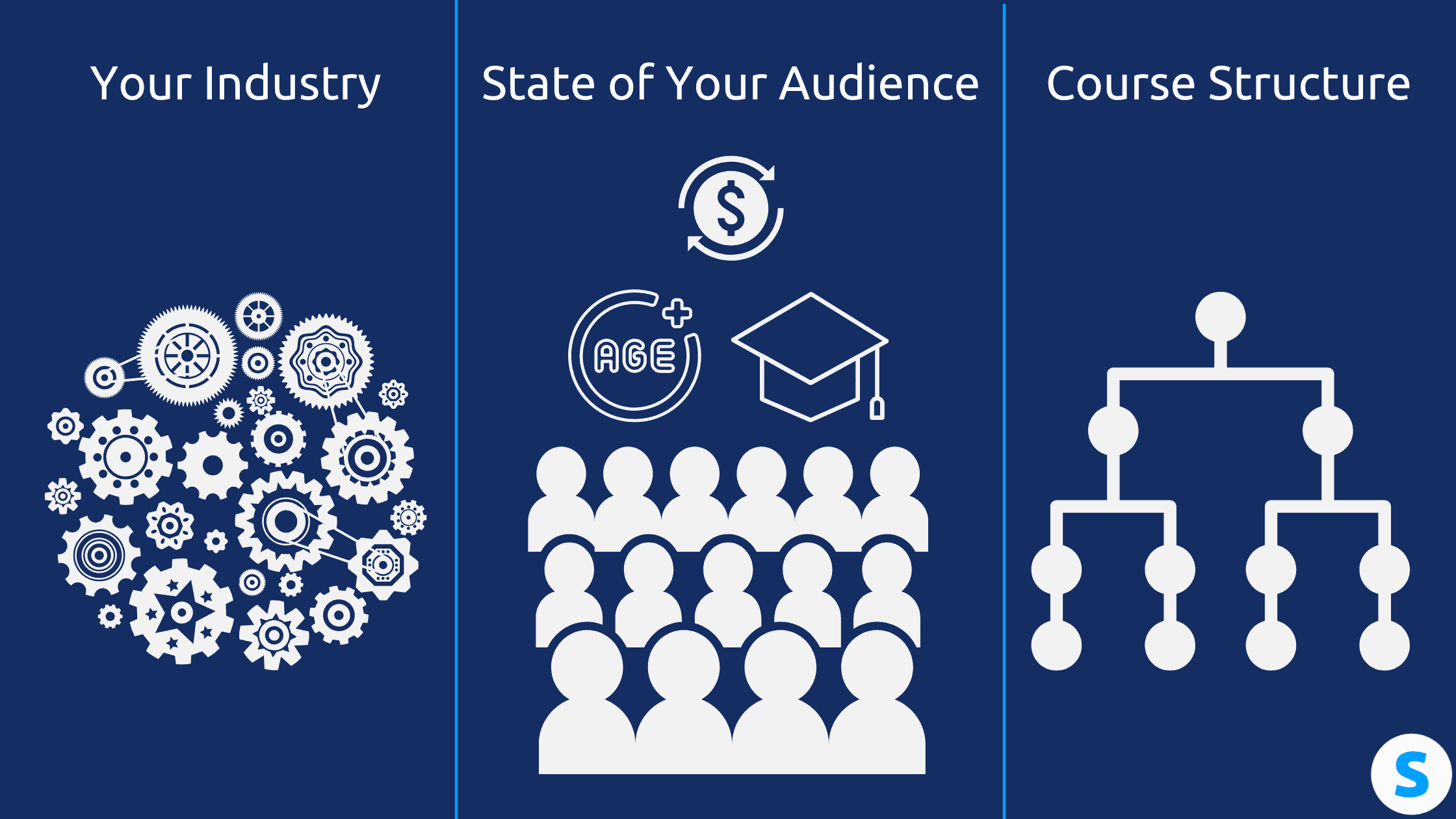 Your Industry

State of Your Audience

$

AGE

Course Structure

S